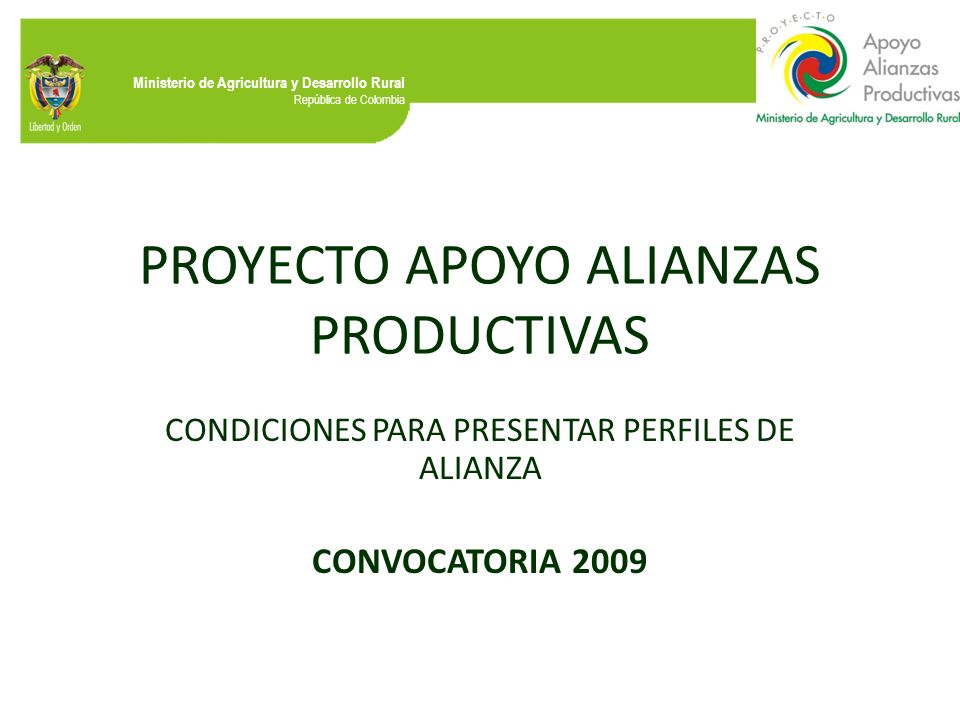 Libertad y Orden

Ministerio de Agricultura y Desarrollo Rural
República de Colombia

P.R.O.Y.E.C.T.O
Apoyo
Alianzas
Productivas
Ministerio de Agricultura y Desarrollo Rural

PROYECTO APOYO ALIANZAS PRODUCTIVAS

CONDICIONES PARA PRESENTAR PERFILES DE ALIANZA

CONVOCATORIA 2009